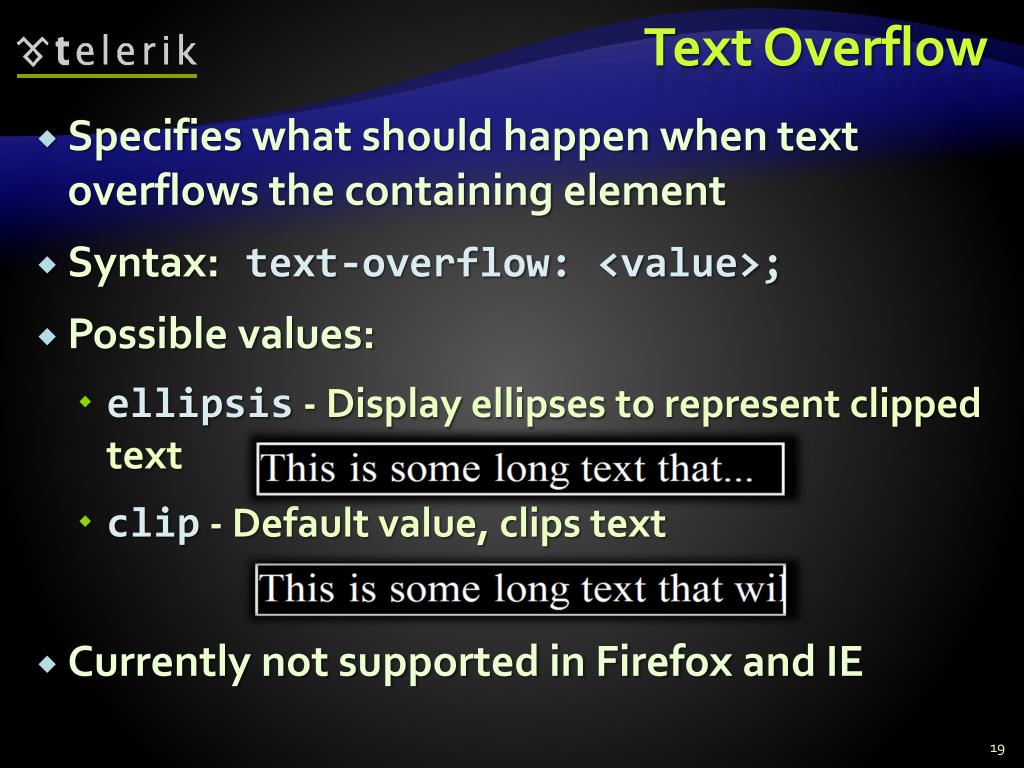 telerik

Text Overflow

Specifies what should happen when text overflows the containing element

Syntax: text-overflow: <value>;

Possible values:

ellipsis - Display ellipses to represent clipped text

This is some long text that...

clip - Default value, clips text

This is some long text that wi

Currently not supported in Firefox and IE

19